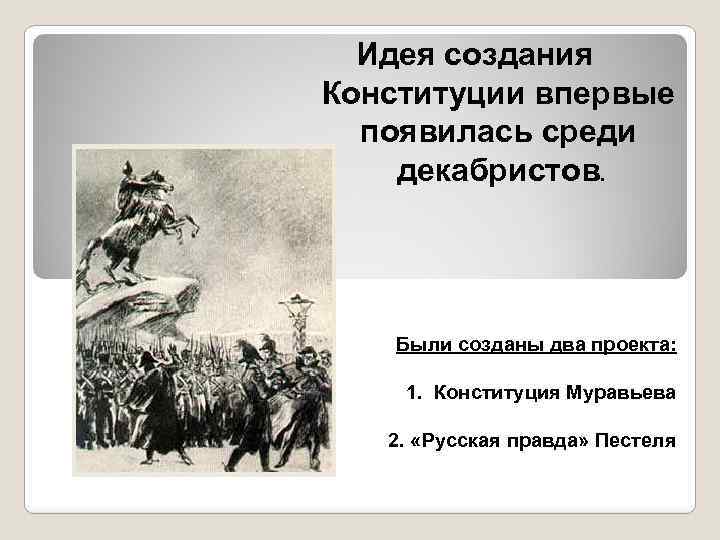 Идея создания Конституции впервые появилась среди декабристов.

Были созданы два проекта:

1. Конституция Муравьева

2. «Русская правда» Пестеля